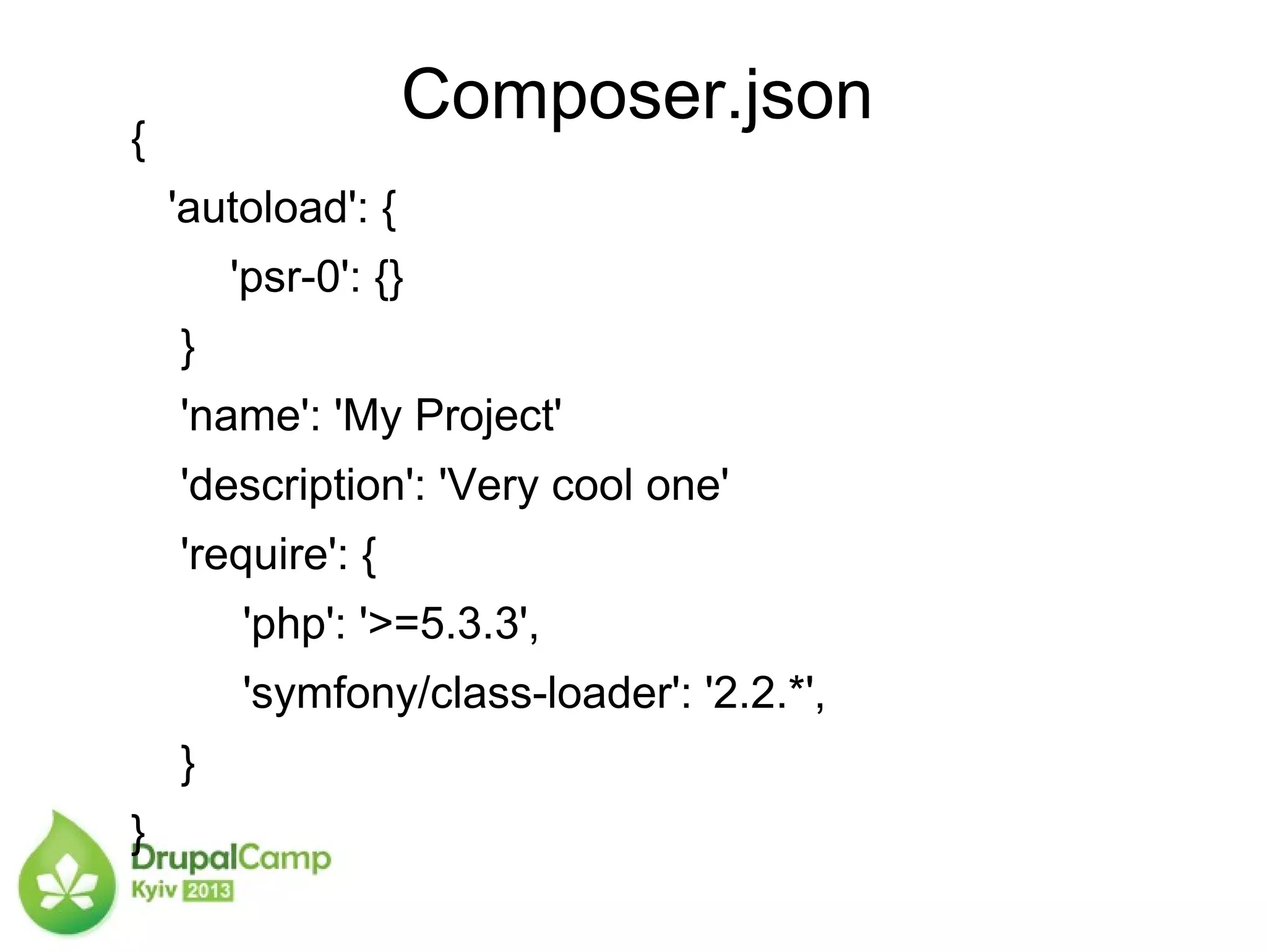 Composer.json

{
'autoload': {
'psr-0': {}
}
'name': 'My Project'
'description': 'Very cool one'
'require': {
'php': '>=5.3.3',
'symfony/class-loader': '2.2.*',
}
}

DrupalCamp
Kyiv 2013